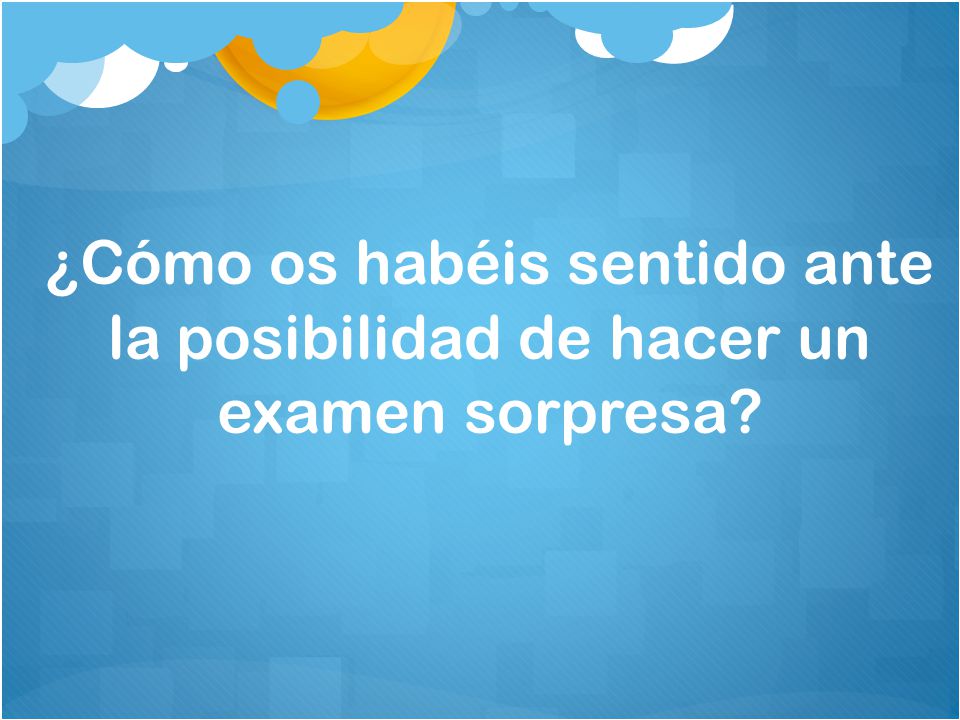 ¿Cómo os habéis sentido ante la posibilidad de hacer un examen sorpresa?